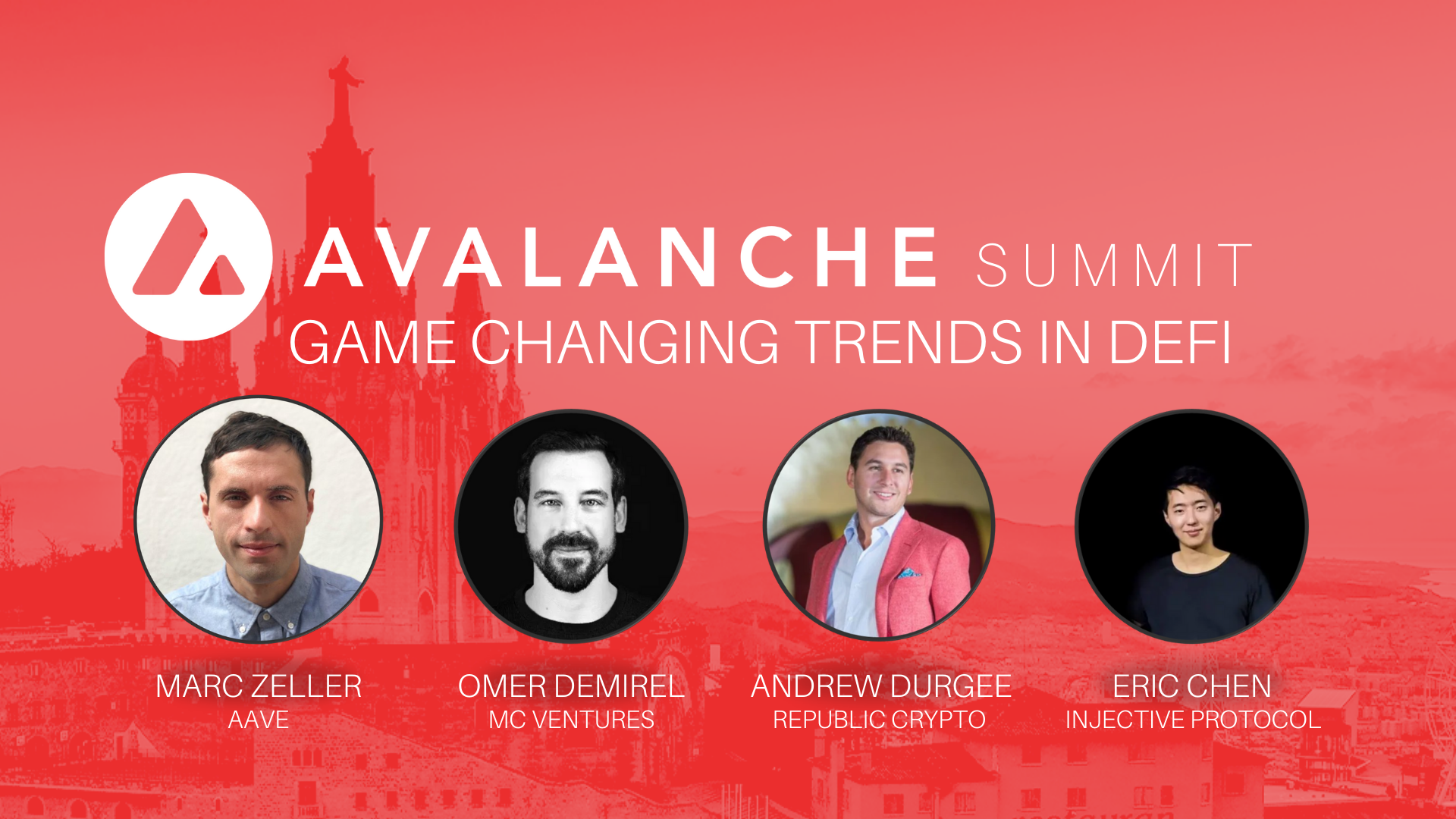 AVALANCHE SUMMIT
GAME CHANGING TRENDS IN DEFI

MARC ZELLER
AAVE

OMER DEMIREL
MC VENTURES

ANDREW DURGEE
REPUBLIC CRYPTO

ERIC CHEN
INJECTIVE PROTOCOL